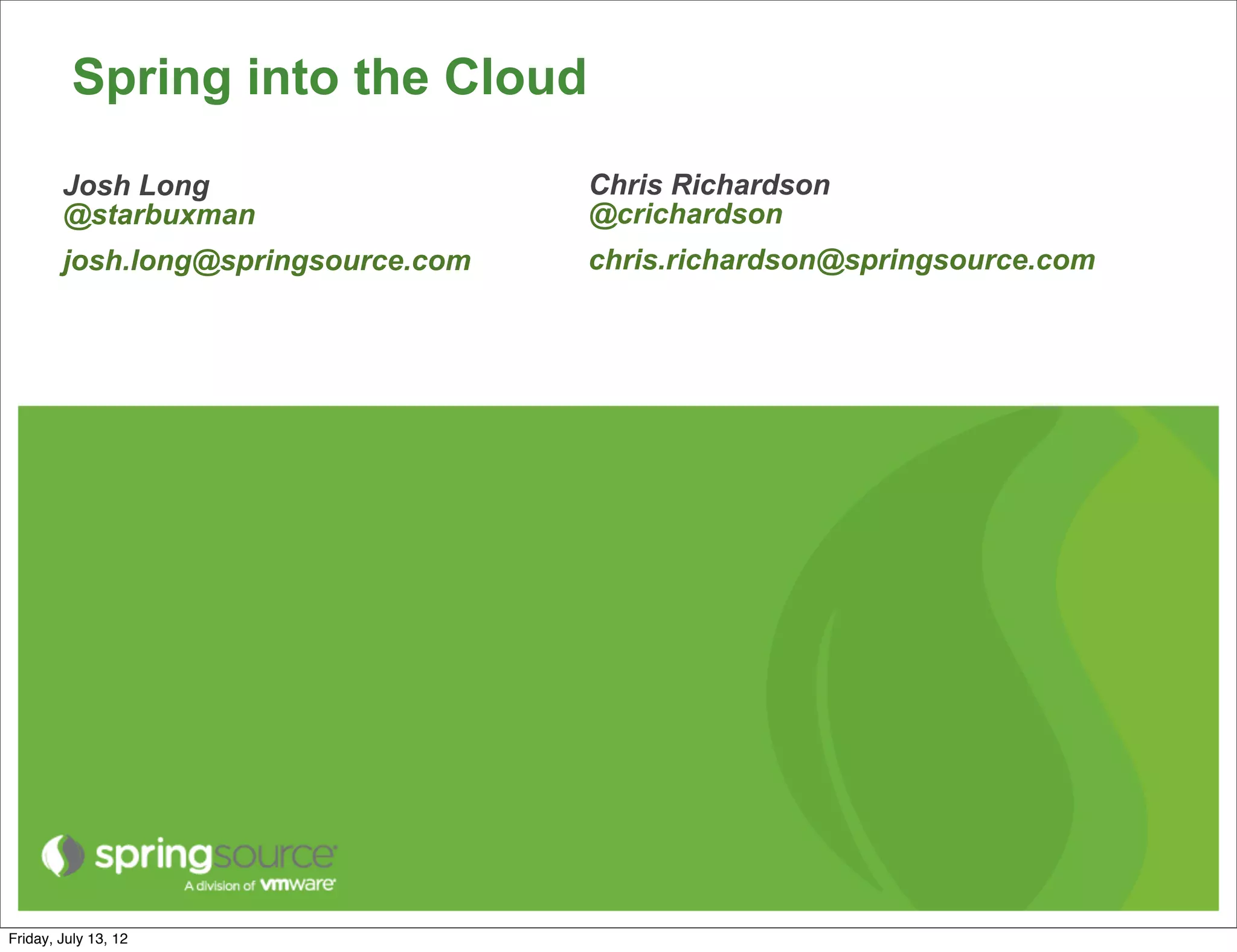 Spring into the Cloud

Josh Long
@starbuxman
josh.long@springsource.com

Chris Richardson
@crichardson
chris.richardson@springsource.com

springsource
A division of vmware

Friday, July 13, 12